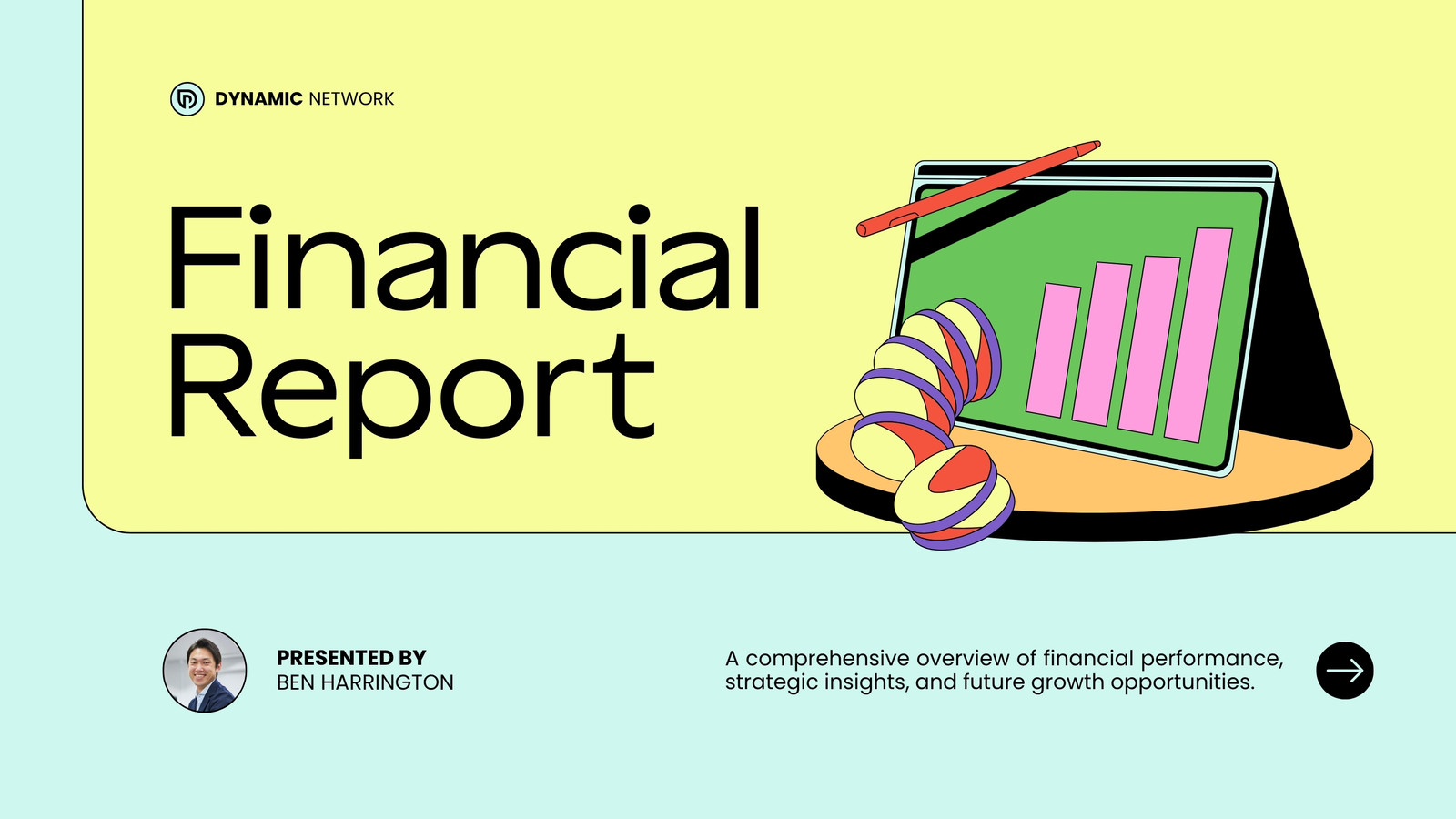 DYNAMIC NETWORK

Financial Report

PRESENTED BY
BEN HARRINGTON

A comprehensive overview of financial performance, strategic insights, and future growth opportunities.